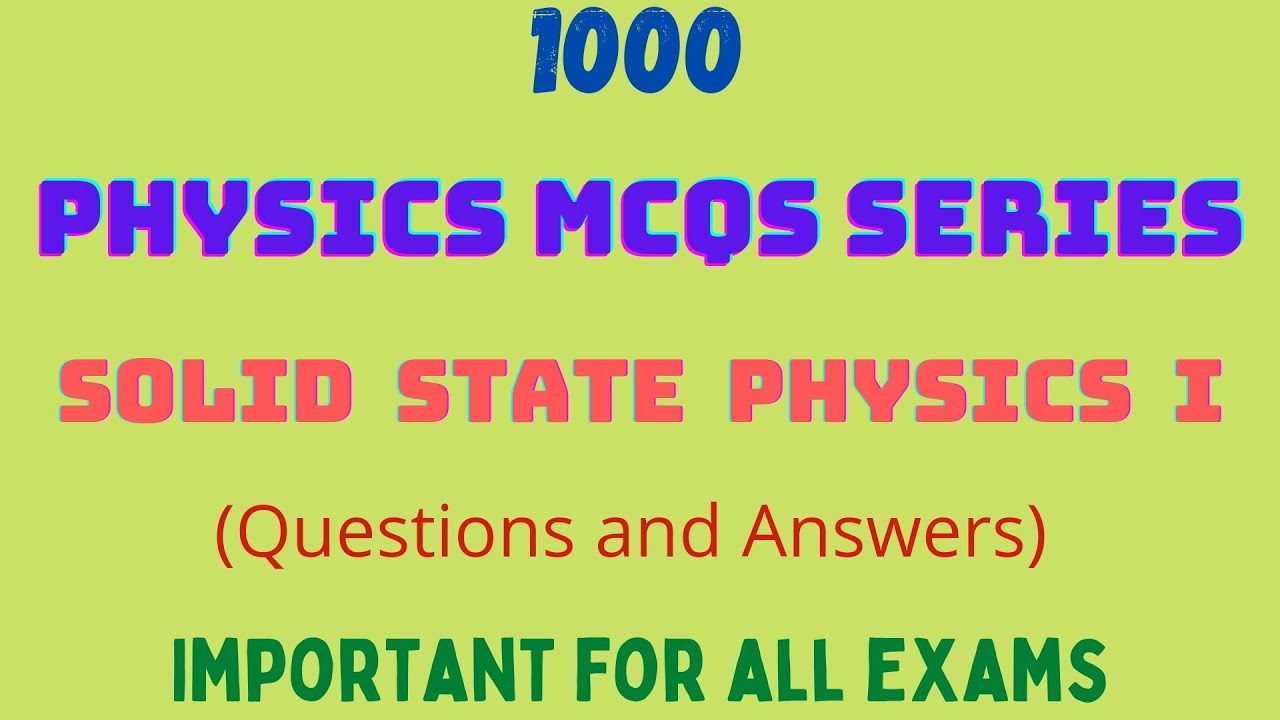 1000

PHYSICS MCQS SERIES

SOLID STATE PHYSICS I

(Questions and Answers)

IMPORTANT FOR ALL EXAMS